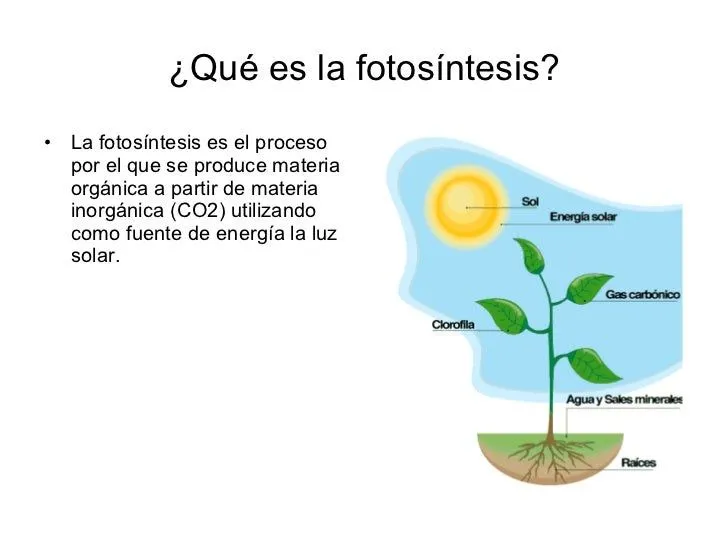 ¿Qué es la fotosíntesis?

• La fotosíntesis es el proceso por el que se produce materia orgánica a partir de materia inorgánica (CO2) utilizando como fuente de energía la luz solar.

Sol
Energía solar
Gas carbónico
Clorofila
Agua y Sales minerales
Raíces